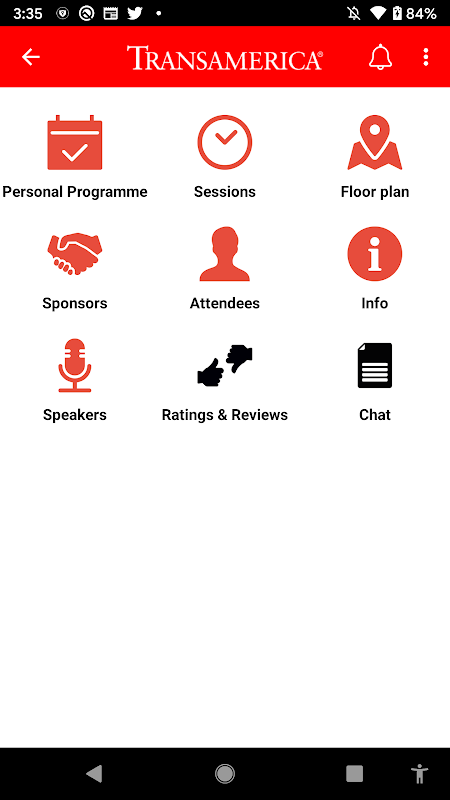 3:35 84%

TRANSAMERICA®

Personal Programme
Sessions
Floor plan

Sponsors
Attendees
Info

Speakers
Ratings & Reviews
Chat